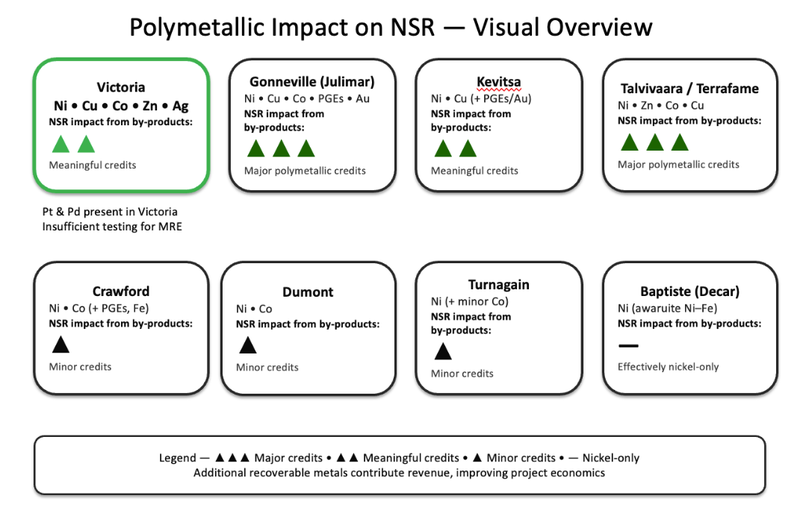 Polymetallic Impact on NSR — Visual Overview

Victoria
Ni • Cu • Co • Zn • Ag
NSR impact from by-products:
▲▲
Meaningful credits

Pt & Pd present in Victoria
Insufficient testing for MRE

Gonneville (Julimar)
Ni • Cu • Co • PGEs • Au
NSR impact from by-products:
▲▲▲
Major polymetallic credits

Kevitsa
Ni • Cu (+ PGEs/Au)
NSR impact from by-products:
▲▲
Meaningful credits

Talvivaara / Terrafame
Ni • Zn • Co • Cu
NSR impact from by-products:
▲▲▲
Major polymetallic credits

Crawford
Ni • Co (+ PGEs, Fe)
NSR impact from by-products:
▲
Minor credits

Dumont
Ni • Co
NSR impact from by-products:
▲
Minor credits

Turnagain
Ni (+ minor Co)
NSR impact from by-products:
▲
Minor credits

Baptiste (Decar)
Ni (awaruite Ni–Fe)
NSR impact from by-products:
—
Effectively nickel-only

Legend — ▲▲▲ Major credits • ▲▲ Meaningful credits • ▲ Minor credits • — Nickel-only
Additional recoverable metals contribute revenue, improving project economics